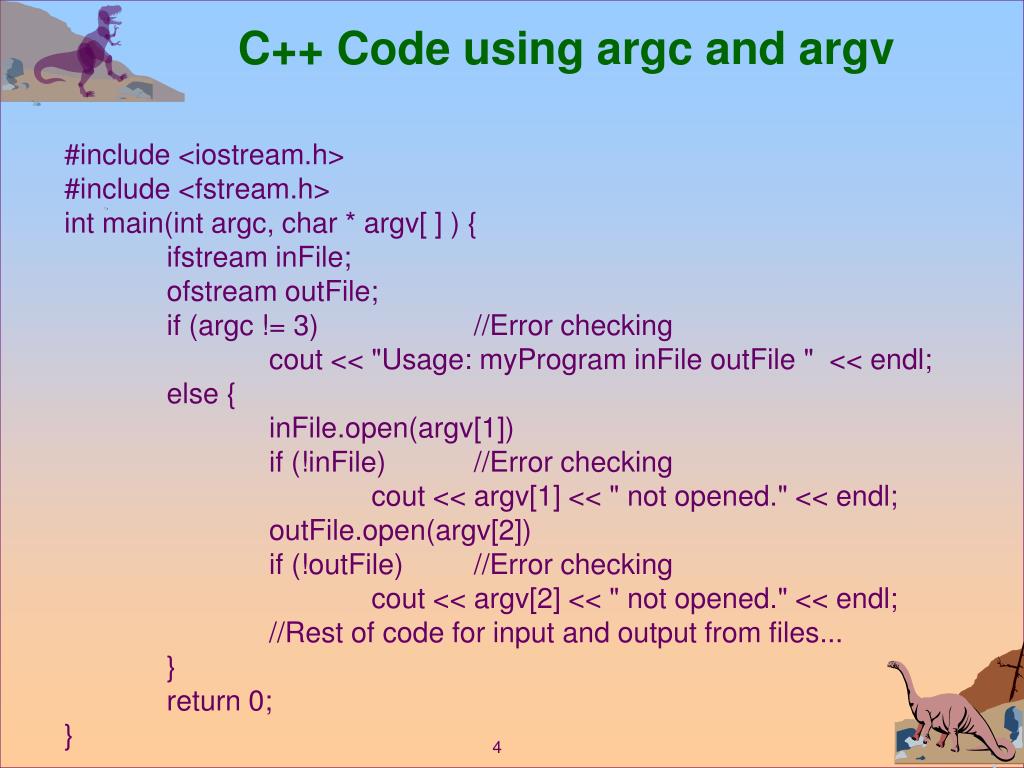 C++ Code using argc and argv

#include <iostream.h>
#include <fstream.h>
int main(int argc, char * argv[ ] ) {
ifstream inFile;
ofstream outFile;
if (argc != 3) //Error checking
cout << "Usage: myProgram inFile outFile " << endl;
else {
inFile.open(argv[1])
if (!inFile) //Error checking
cout << argv[1] << " not opened." << endl;
outFile.open(argv[2])
if (!outFile) //Error checking
cout << argv[2] << " not opened." << endl;
//Rest of code for input and output from files...
}
return 0;
}

4